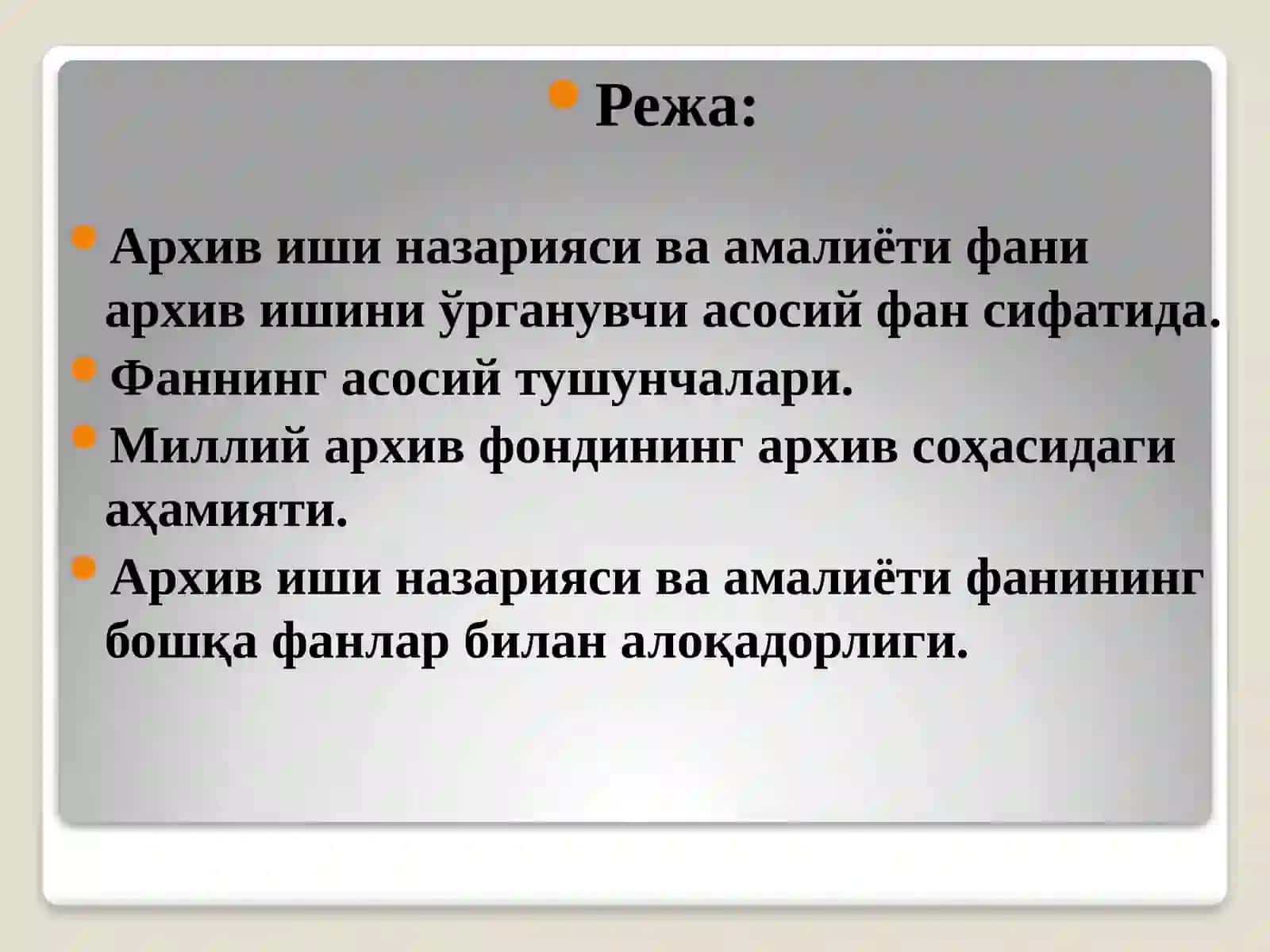 Режа:

Архив иши назарияси ва амалиёти фани архив ишини ўрганувчи асосий фан сифатида.

Фаннинг асосий тушунчалари.

Миллий архив фондининг архив соҳасидаги аҳамияти.

Архив иши назарияси ва амалиёти фанининг бошқа фанлар билан алоқадорлиги.